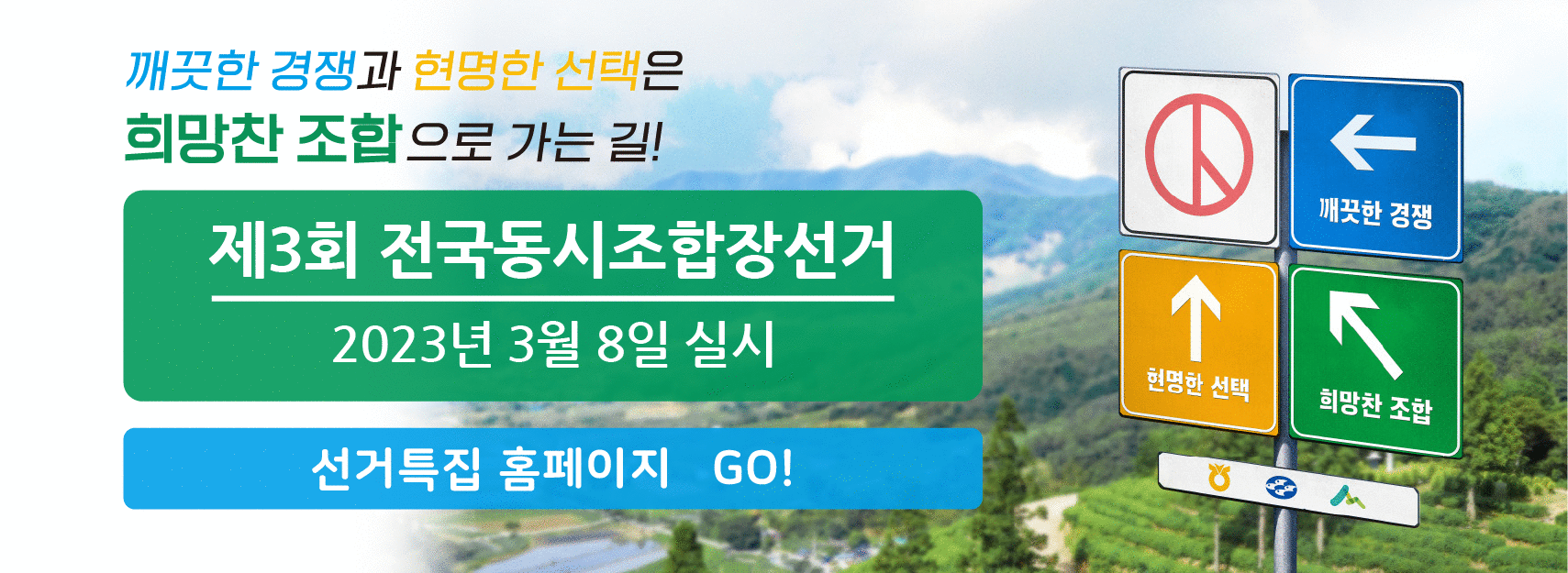 깨끗한 경쟁과 현명한 선택은
희망찬 조합으로 가는 길!

제3회 전국동시조합장선거

2023년 3월 8일 실시

선거특집 홈페이지 GO!

깨끗한 경쟁

현명한 선택

희망찬 조합